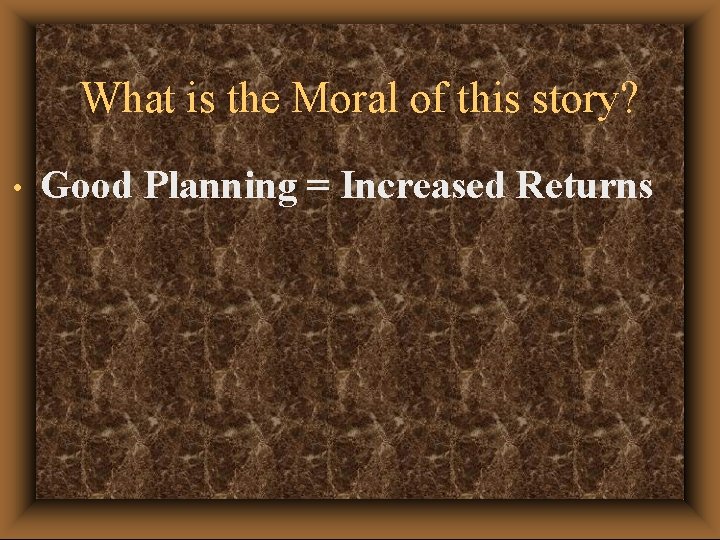 What is the Moral of this story?

• Good Planning = Increased Returns